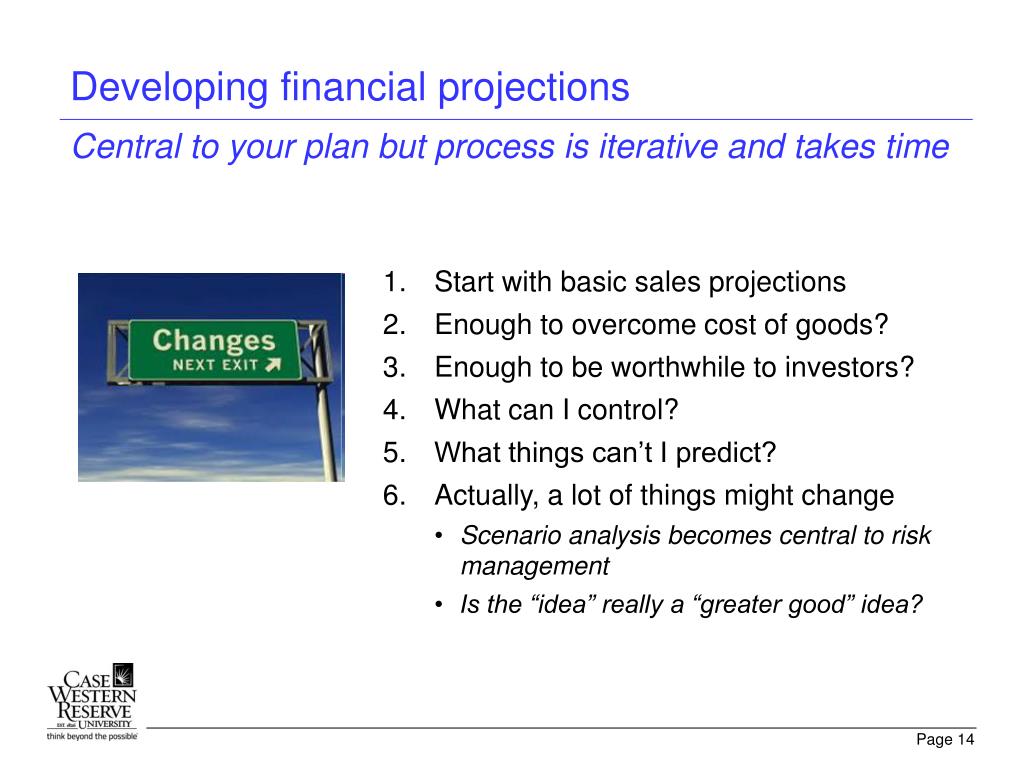 Developing financial projections

Central to your plan but process is iterative and takes time

Changes
NEXT EXIT

1. Start with basic sales projections
2. Enough to overcome cost of goods?
3. Enough to be worthwhile to investors?
4. What can I control?
5. What things can't I predict?
6. Actually, a lot of things might change
• Scenario analysis becomes central to risk management
• Is the "idea" really a "greater good" idea?

CASE WESTERN RESERVE UNIVERSITY EST. 1826
think beyond the possible

Page 14